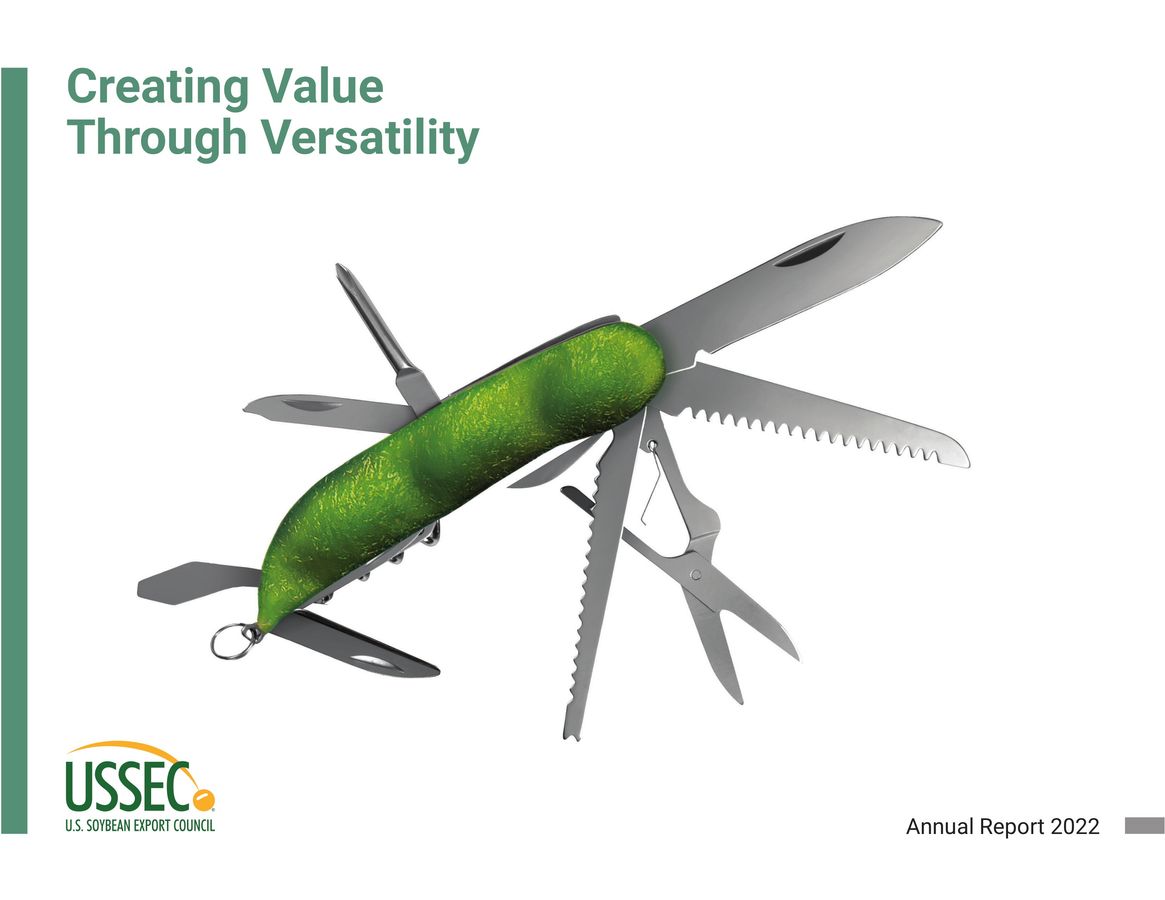 Creating Value Through Versatility

USSEC
U.S. SOYBEAN EXPORT COUNCIL

Annual Report 2022